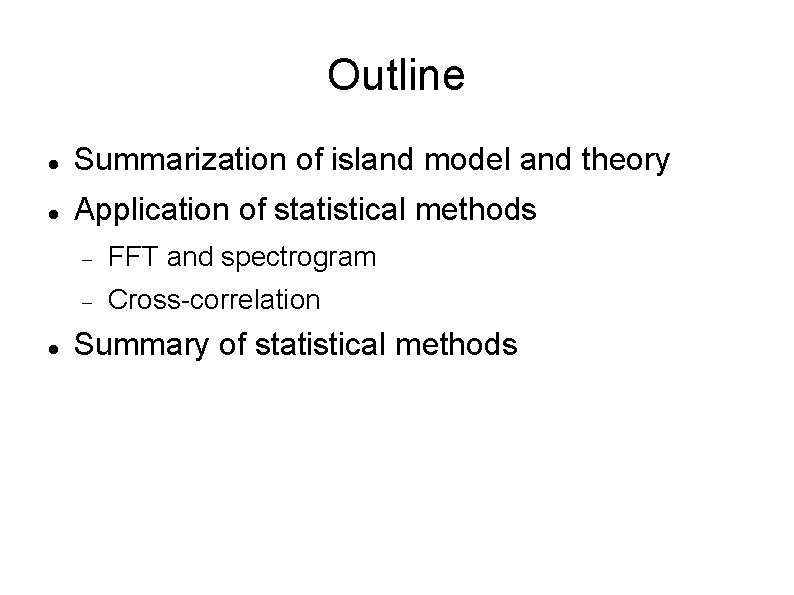 Outline

- Summarization of island model and theory
- Application of statistical methods
  - FFT and spectrogram
  - Cross-correlation
- Summary of statistical methods